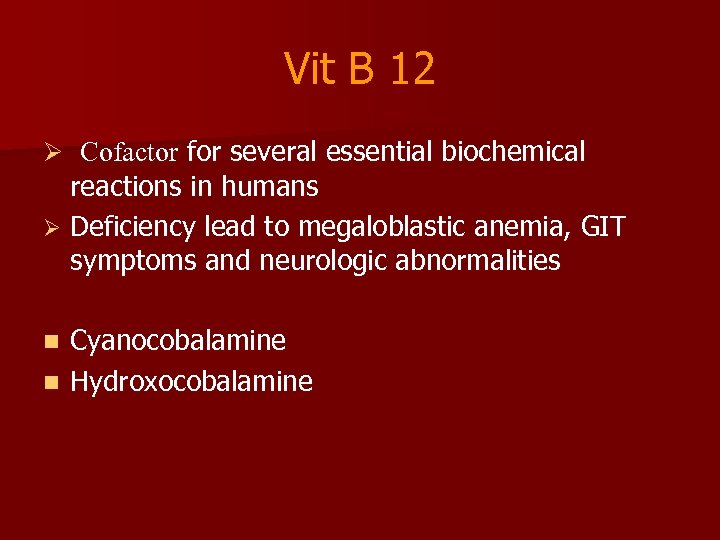 Vit B 12

➢ Cofactor for several essential biochemical reactions in humans

➢ Deficiency lead to megaloblastic anemia, GIT symptoms and neurologic abnormalities

▪ Cyanocobalamine
▪ Hydroxocobalamine